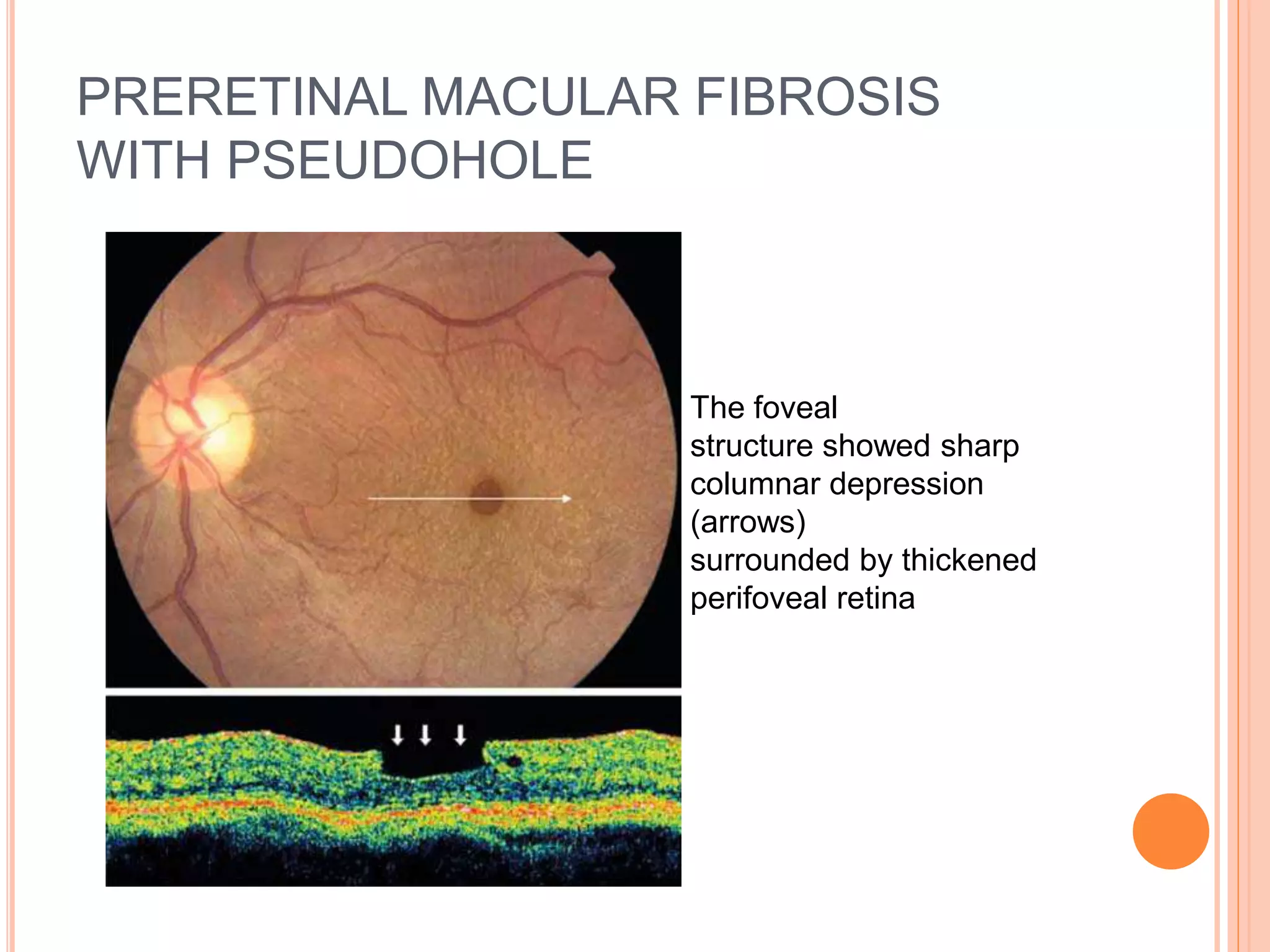 PRERETINAL MACULAR FIBROSIS WITH PSEUDOHOLE

The foveal structure showed sharp columnar depression (arrows) surrounded by thickened perifoveal retina